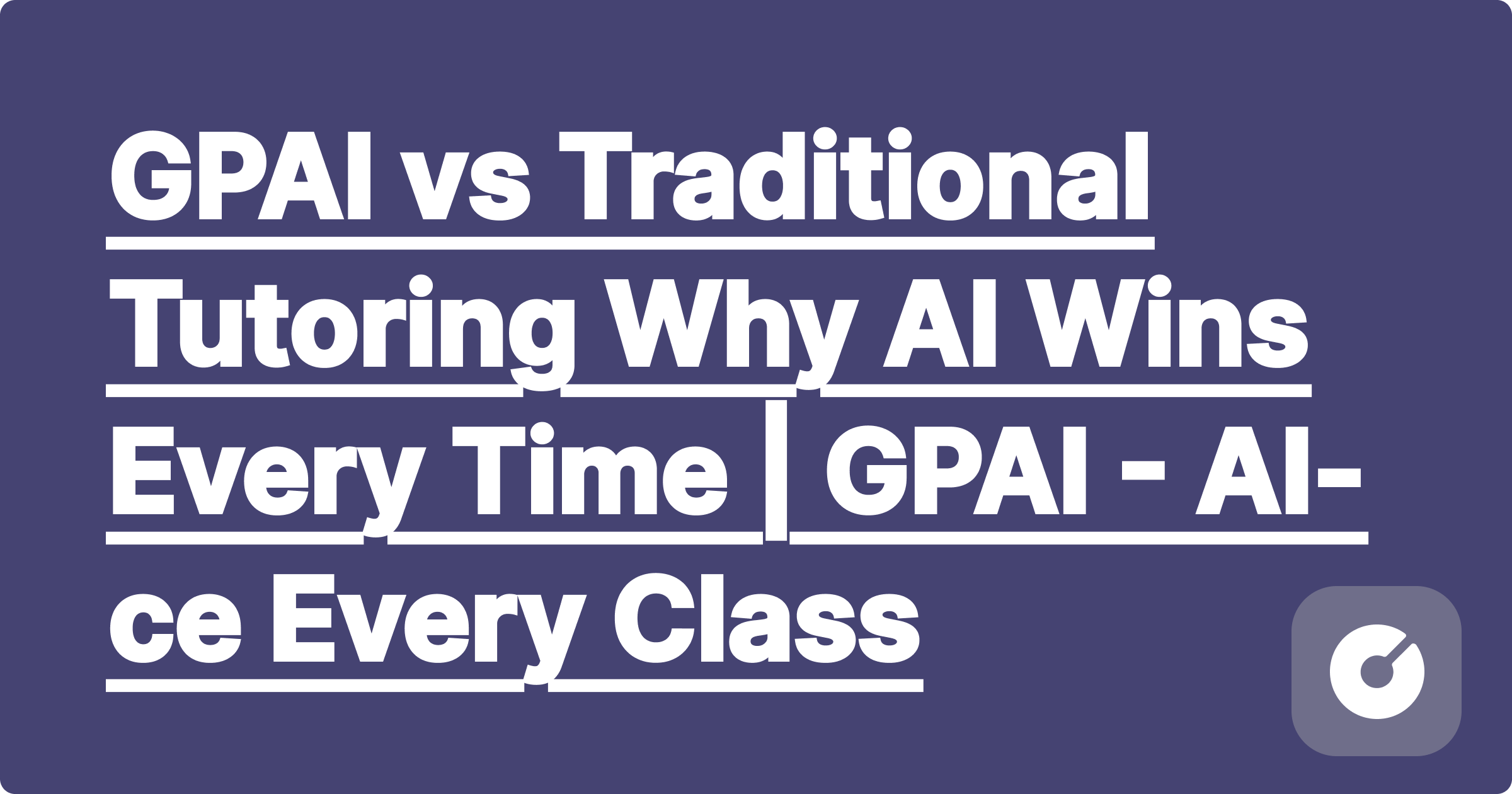 GPAI vs Traditional Tutoring Why AI Wins Every Time | GPAI - AI-ce Every Class